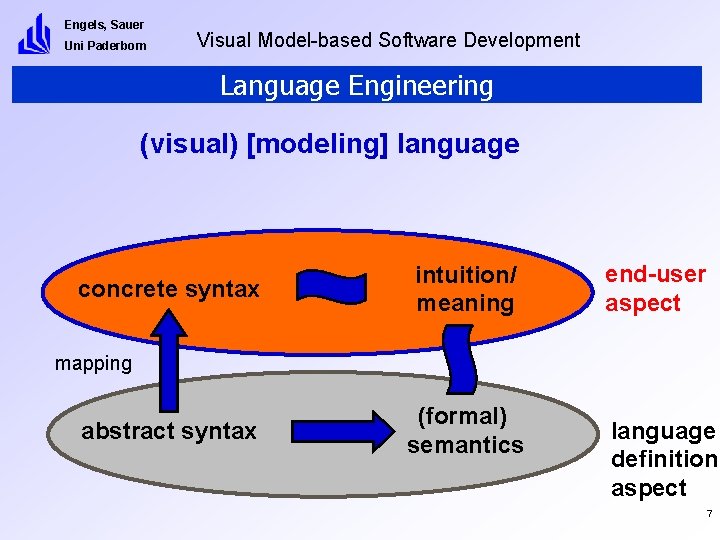 Engels, Sauer
Uni Paderborn

Visual Model-based Software Development

Language Engineering

(visual) [modeling] language

concrete syntax

intuition/ meaning

end-user aspect

mapping

abstract syntax

(formal) semantics

language definition aspect

7